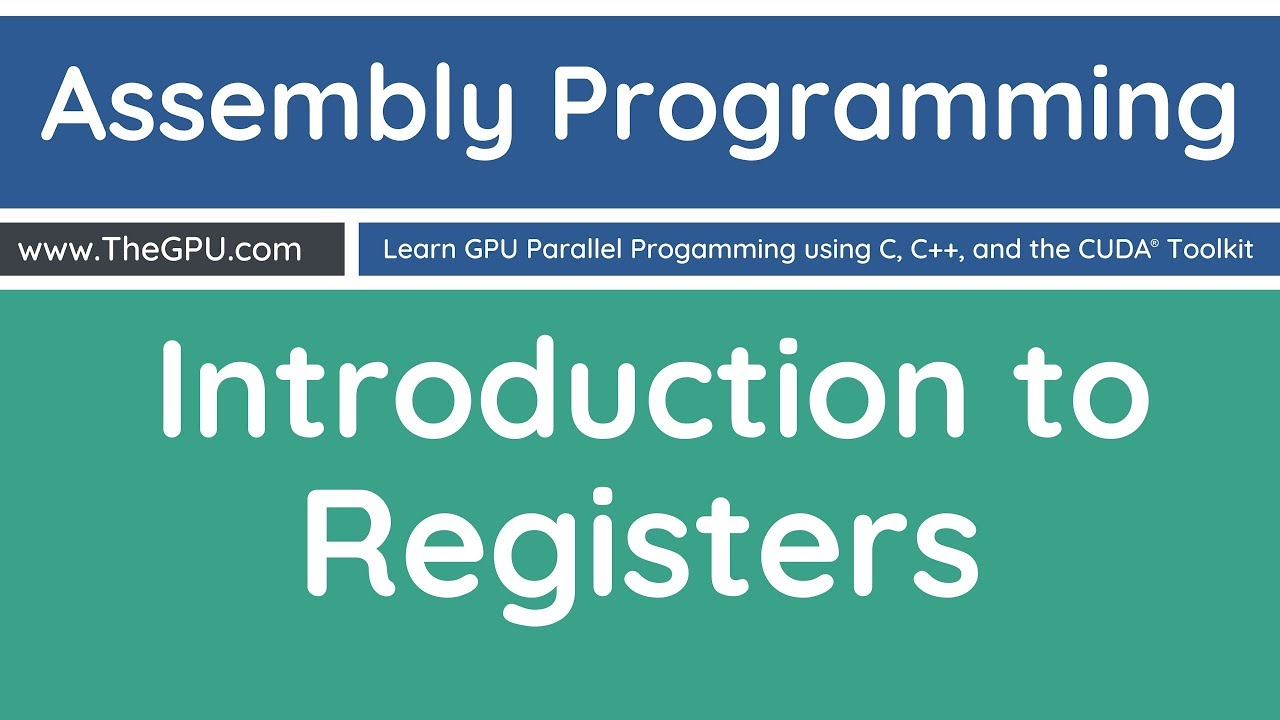 Assembly Programming

www.TheGPU.com

Learn GPU Parallel Progamming using C, C++, and the CUDA® Toolkit

Introduction to Registers